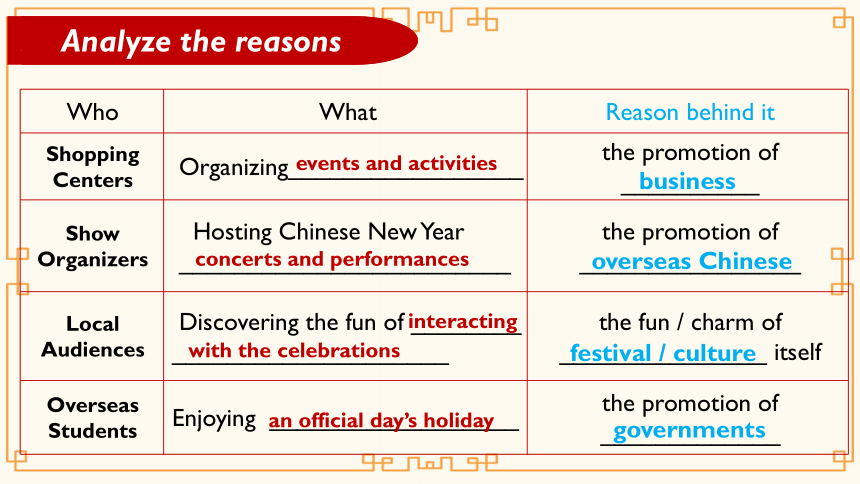 Analyze the reasons

| Who | What | Reason behind it |
|---|---|---|
| Shopping Centers | Organizing events and activities | the promotion of business |
| Show Organizers | Hosting Chinese New Year concerts and performances | the promotion of overseas Chinese |
| Local Audiences | Discovering the fun of interacting with the celebrations | the fun / charm of festival / culture itself |
| Overseas Students | Enjoying an official day's holiday | the promotion of governments |